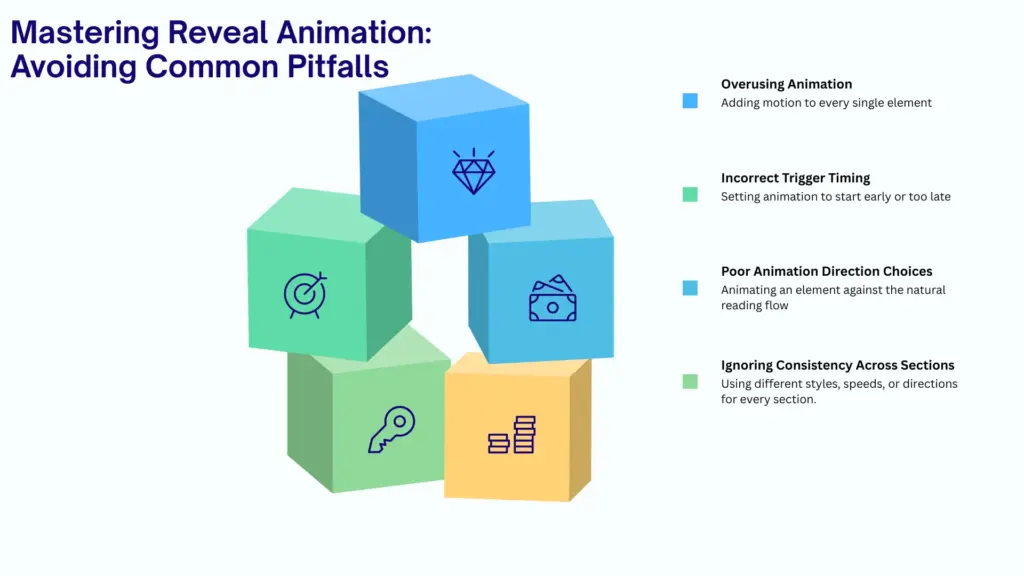 Mastering Reveal Animation: Avoiding Common Pitfalls

Overusing Animation
Adding motion to every single element

Incorrect Trigger Timing
Setting animation to start early or too late

Poor Animation Direction Choices
Animating an element against the natural reading flow

Ignoring Consistency Across Sections
Using different styles, speeds, or directions for every section.